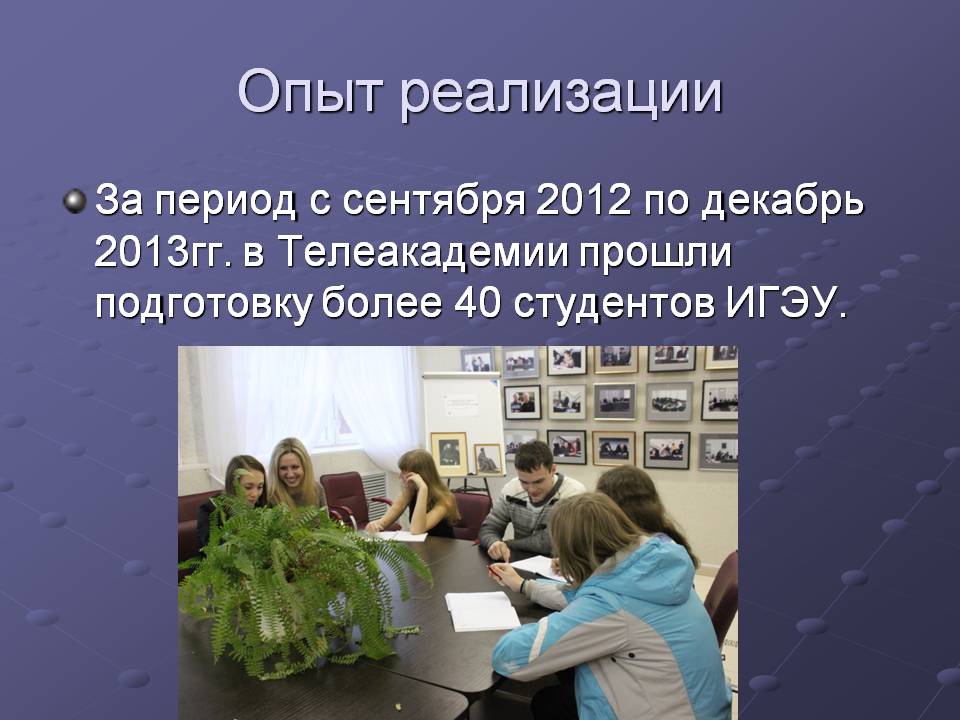 Опыт реализации

За период с сентября 2012 по декабрь 2013гг. в Телеакадемии прошли подготовку более 40 студентов ИГЭУ.